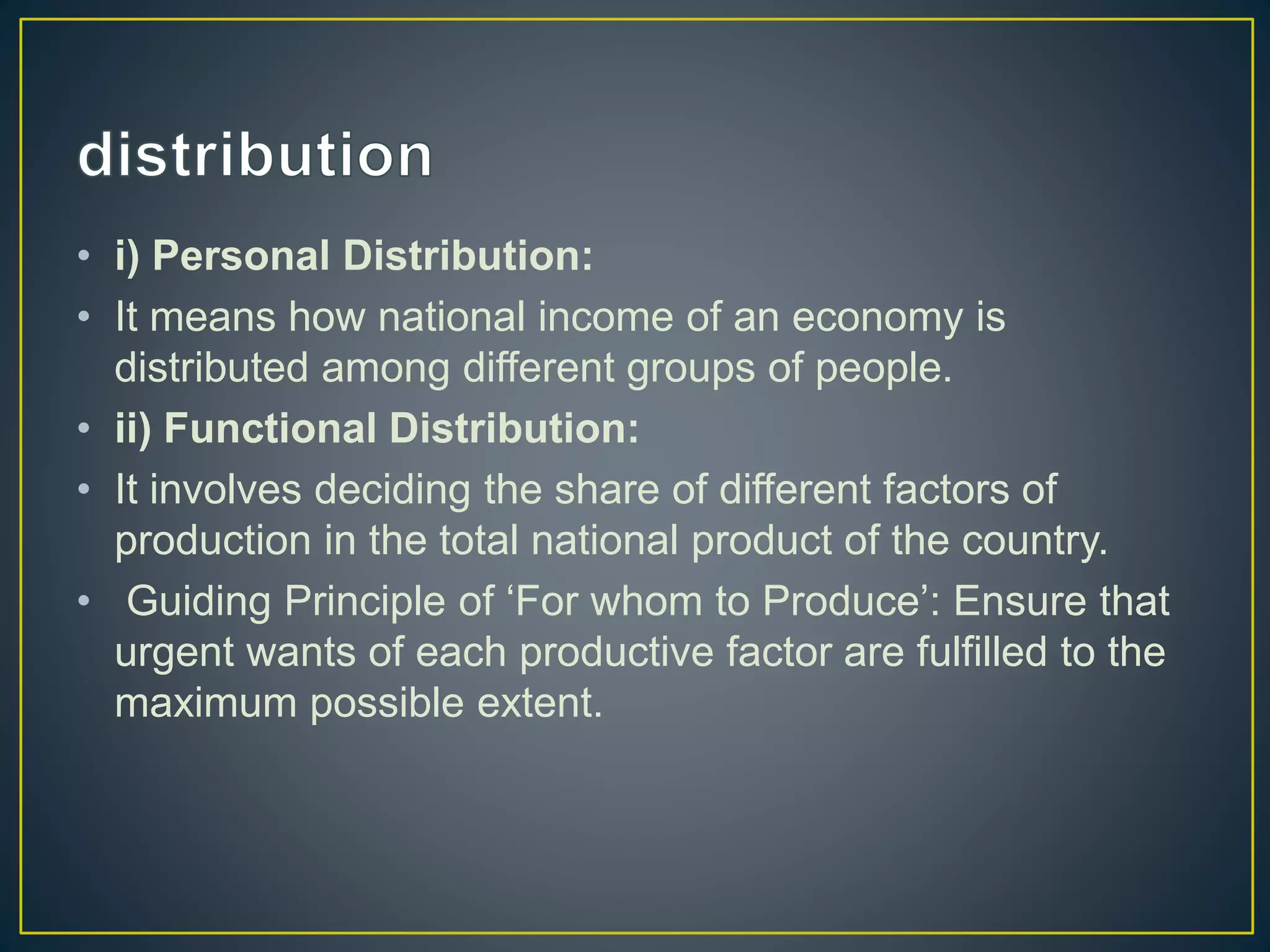 distribution

• i) Personal Distribution:
• It means how national income of an economy is distributed among different groups of people.
• ii) Functional Distribution:
• It involves deciding the share of different factors of production in the total national product of the country.
• Guiding Principle of ‘For whom to Produce’: Ensure that urgent wants of each productive factor are fulfilled to the maximum possible extent.